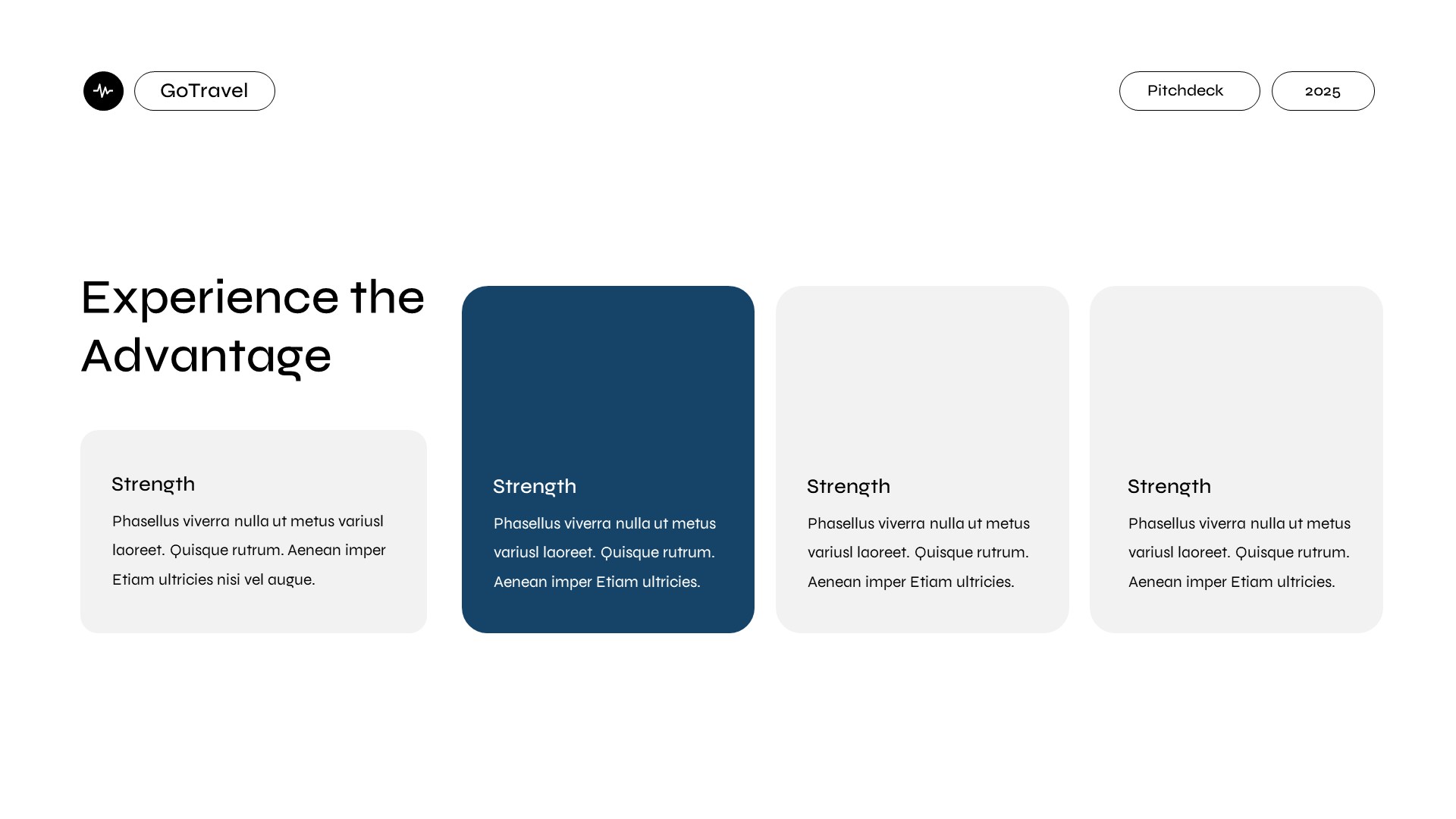 GoTravel

Pitchdeck

2025

Experience the Advantage

Strength

Phasellus viverra nulla ut metus variusl laoreet. Quisque rutrum. Aenean imper Etiam ultricies nisi vel augue.

Strength

Phasellus viverra nulla ut metus variusl laoreet. Quisque rutrum. Aenean imper Etiam ultricies.

Strength

Phasellus viverra nulla ut metus variusl laoreet. Quisque rutrum. Aenean imper Etiam ultricies.

Strength

Phasellus viverra nulla ut metus variusl laoreet. Quisque rutrum. Aenean imper Etiam ultricies.